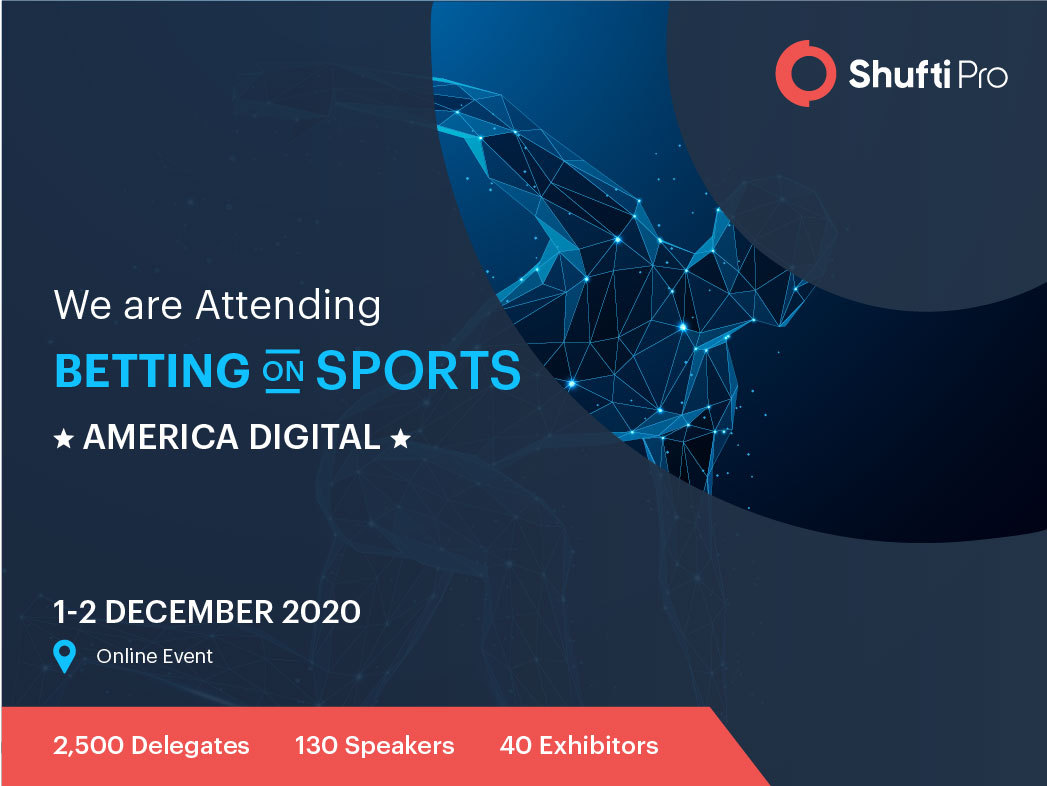 Shufti Pro

We are Attending

BETTING ON SPORTS

★ AMERICA DIGITAL ★

1-2 DECEMBER 2020

Online Event

2,500 Delegates 130 Speakers 40 Exhibitors